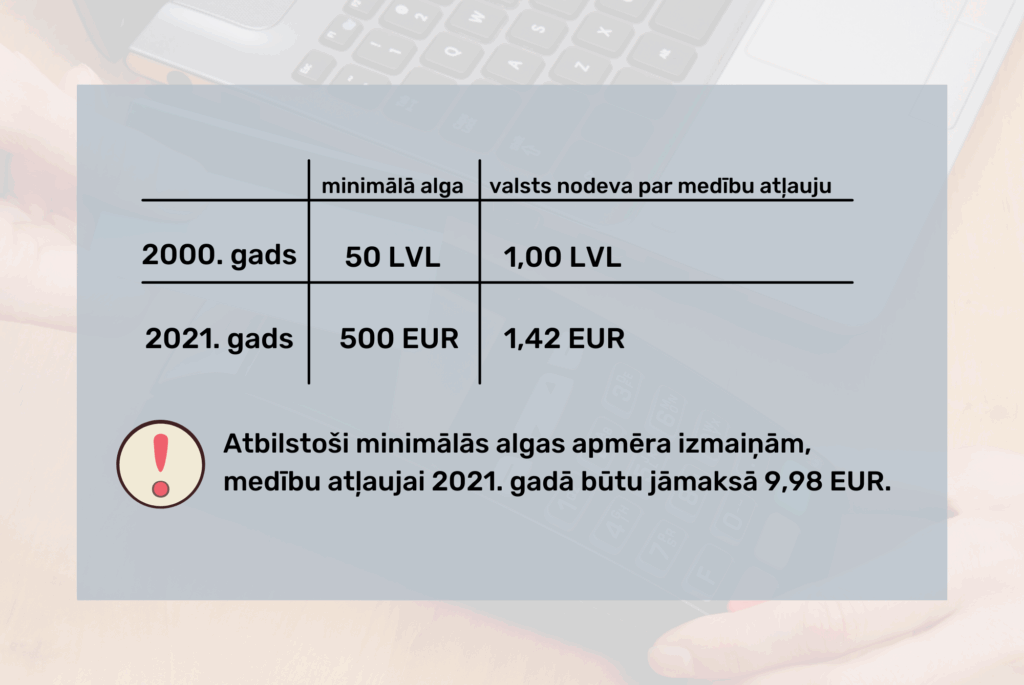 | | minimālā alga | valsts nodeva par medību atļauju |
|---|---|---|
| 2000. gads | 50 LVL | 1,00 LVL |
| 2021. gads | 500 EUR | 1,42 EUR |

Atbilstoši minimālās algas apmēra izmaiņām, medību atļaujai 2021. gadā būtu jāmaksā 9,98 EUR.